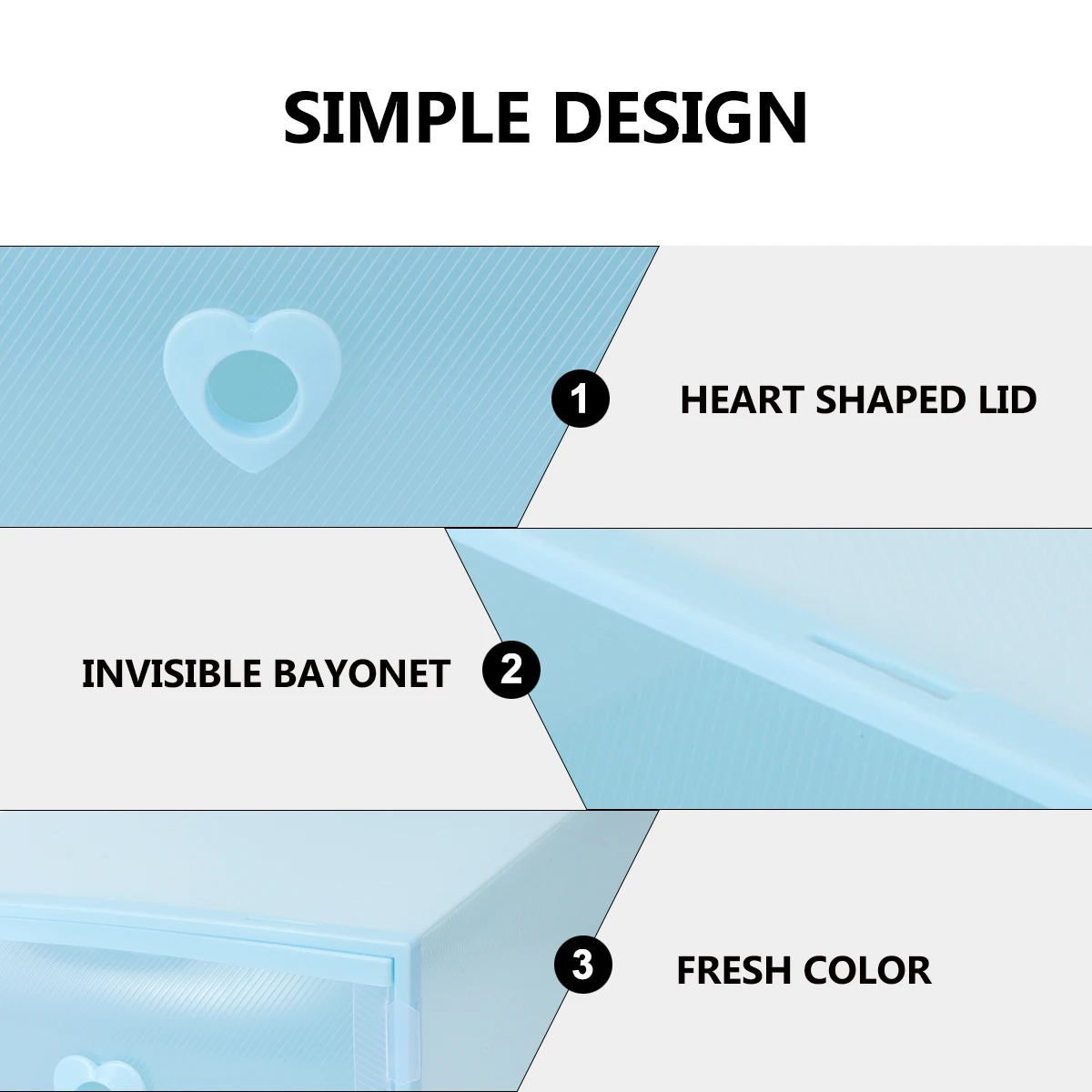 SIMPLE DESIGN

1

HEART SHAPED LID

INVISIBLE BAYONET

2

3

FRESH COLOR